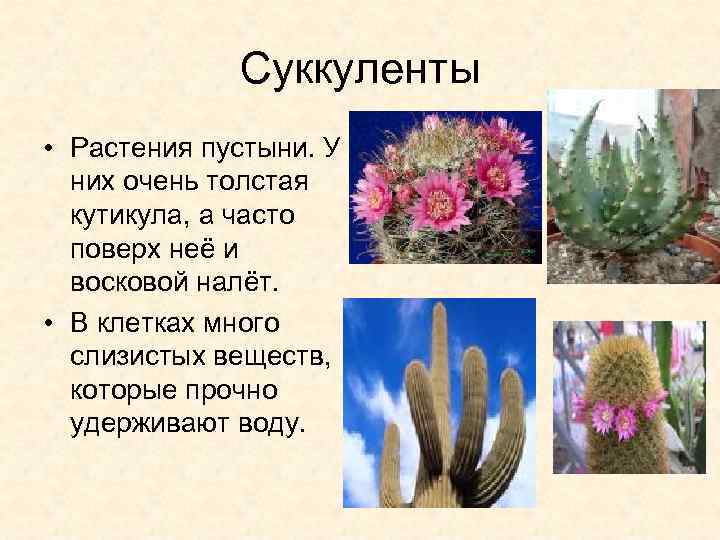 Суккуленты

• Растения пустыни. У них очень толстая кутикула, а часто поверх неё и восковой налёт.

• В клетках много слизистых веществ, которые прочно удерживают воду.